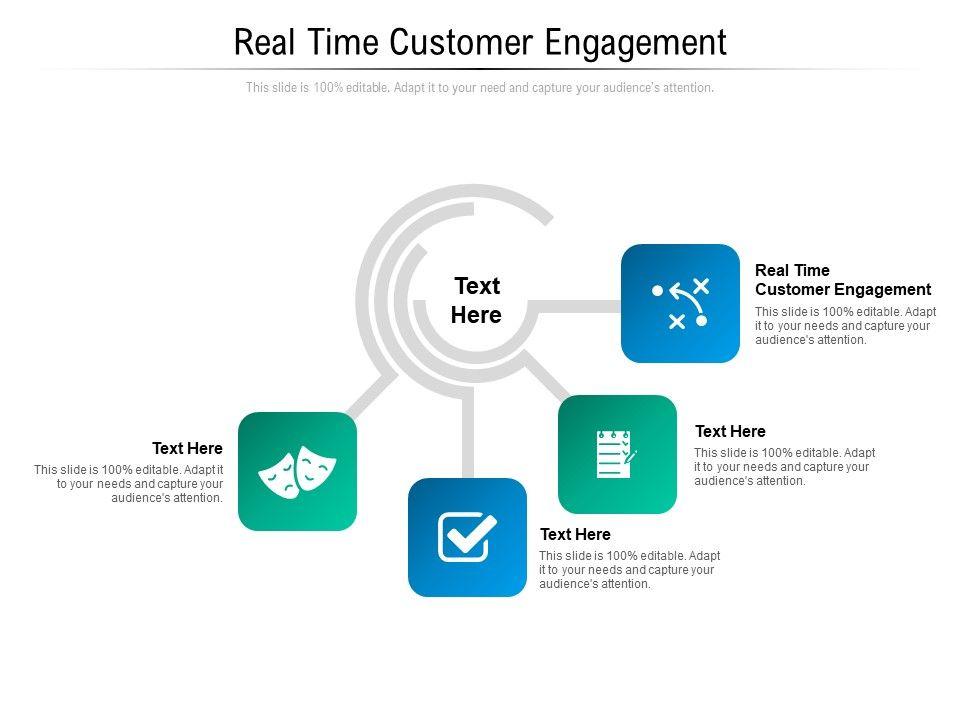 Real Time Customer Engagement

This slide is 100% editable. Adapt it to your need and capture your audience's attention.

Text Here

Real Time Customer Engagement
This slide is 100% editable. Adapt it to your needs and capture your audience's attention.

Text Here
This slide is 100% editable. Adapt it to your needs and capture your audience's attention.

Text Here
This slide is 100% editable. Adapt it to your needs and capture your audience's attention.

Text Here
This slide is 100% editable. Adapt it to your needs and capture your audience's attention.